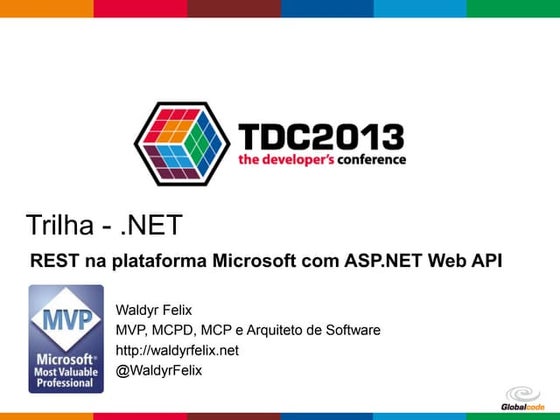 TDC2013
the developer's conference

Trilha - .NET

REST na plataforma Microsoft com ASP.NET Web API

MVP
Microsoft®
Most Valuable Professional

Waldyr Felix
MVP, MCPD, MCP e Arquiteto de Software
http://waldyrfelix.net
@WaldyrFelix

Globalcode